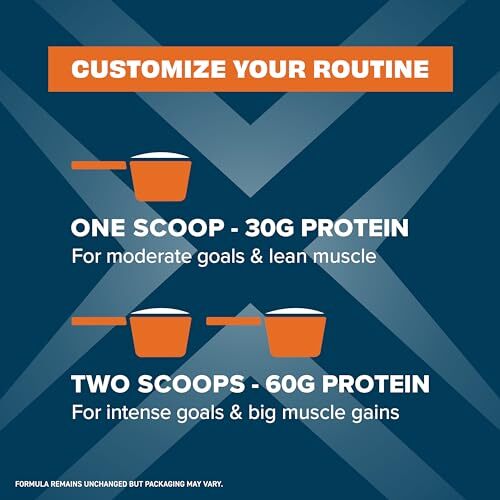 CUSTOMIZE YOUR ROUTINE

ONE SCOOP - 30G PROTEIN
For moderate goals & lean muscle

TWO SCOOPS - 60G PROTEIN
For intense goals & big muscle gains

FORMULA REMAINS UNCHANGED BUT PACKAGING MAY VARY.